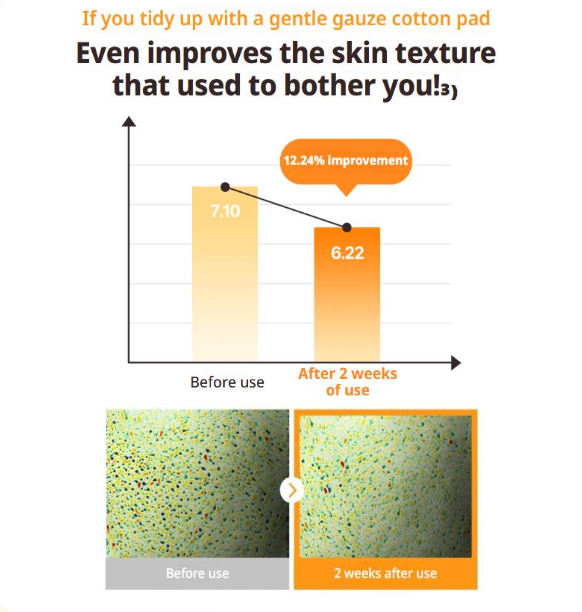 If you tidy up with a gentle gauze cotton pad

Even improves the skin texture that used to bother you!3)

12.24% improvement

7.10

6.22

Before use

After 2 weeks of use

Before use

2 weeks after use